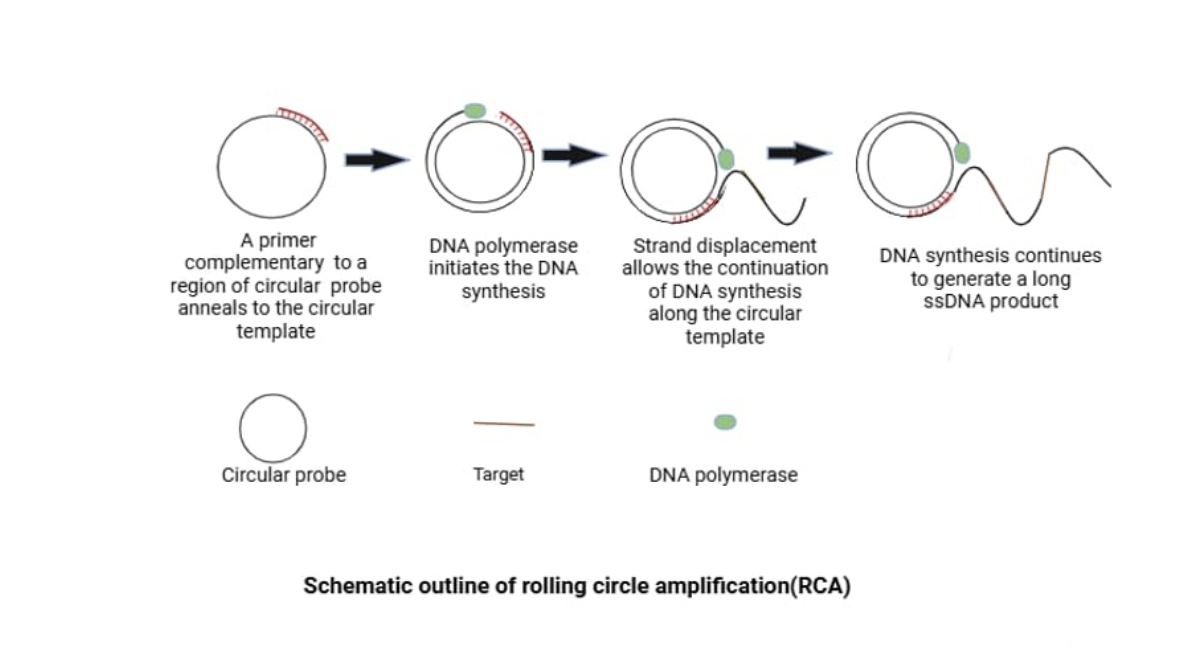 A primer complementary to a region of circular probe anneals to the circular template

DNA polymerase initiates the DNA synthesis

Strand displacement allows the continuation of DNA synthesis along the circular template

DNA synthesis continues to generate a long ssDNA product

Circular probe

Target

DNA polymerase

Schematic outline of rolling circle amplification(RCA)